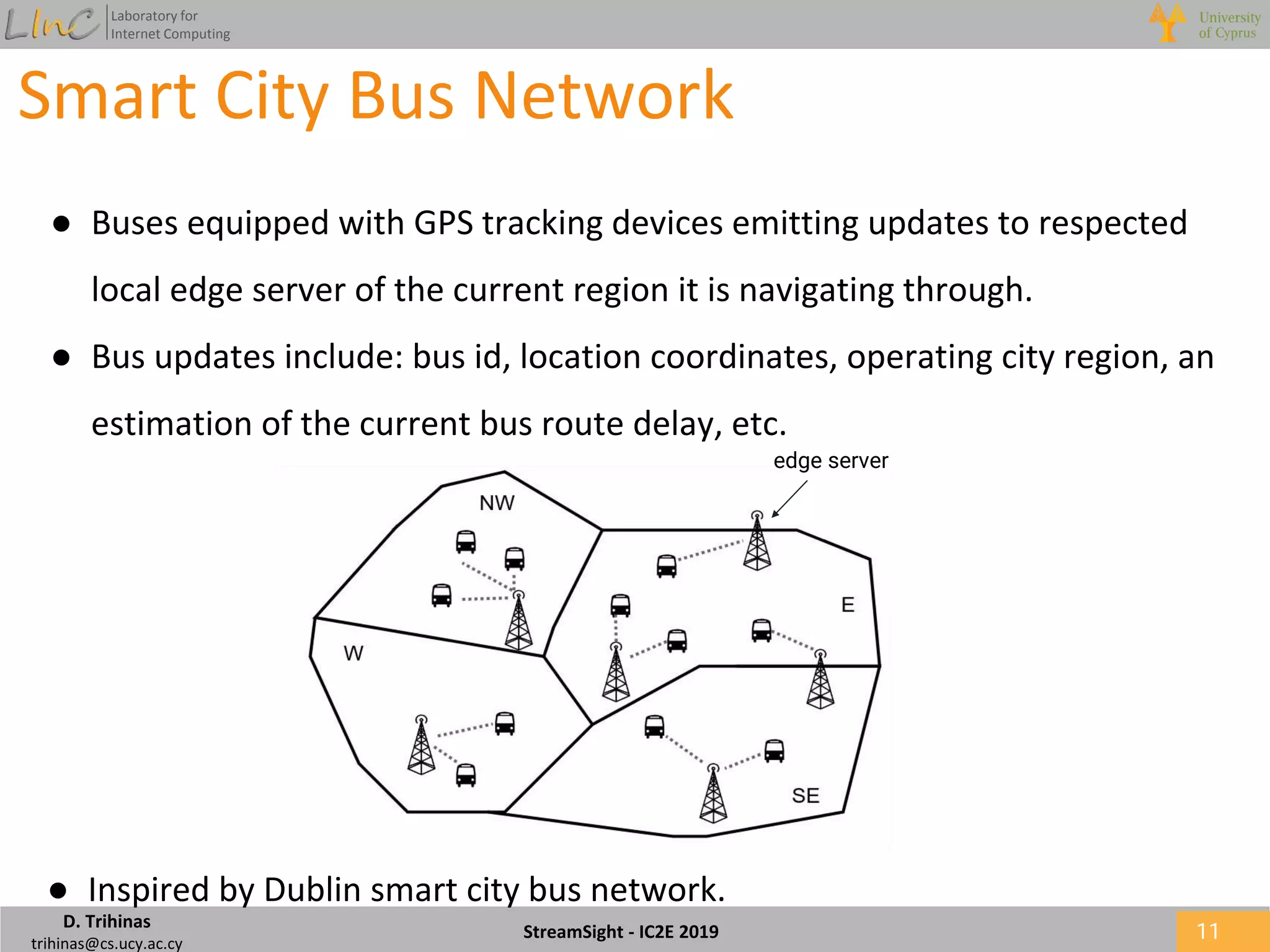 LInC Laboratory for Internet Computing

University of Cyprus

Smart City Bus Network

● Buses equipped with GPS tracking devices emitting updates to respected local edge server of the current region it is navigating through.

● Bus updates include: bus id, location coordinates, operating city region, an estimation of the current bus route delay, etc.

edge server

NW

E

W

SE

● Inspired by Dublin smart city bus network.

D. Trihinas
trihinas@cs.ucy.ac.cy

StreamSight - IC2E 2019

11